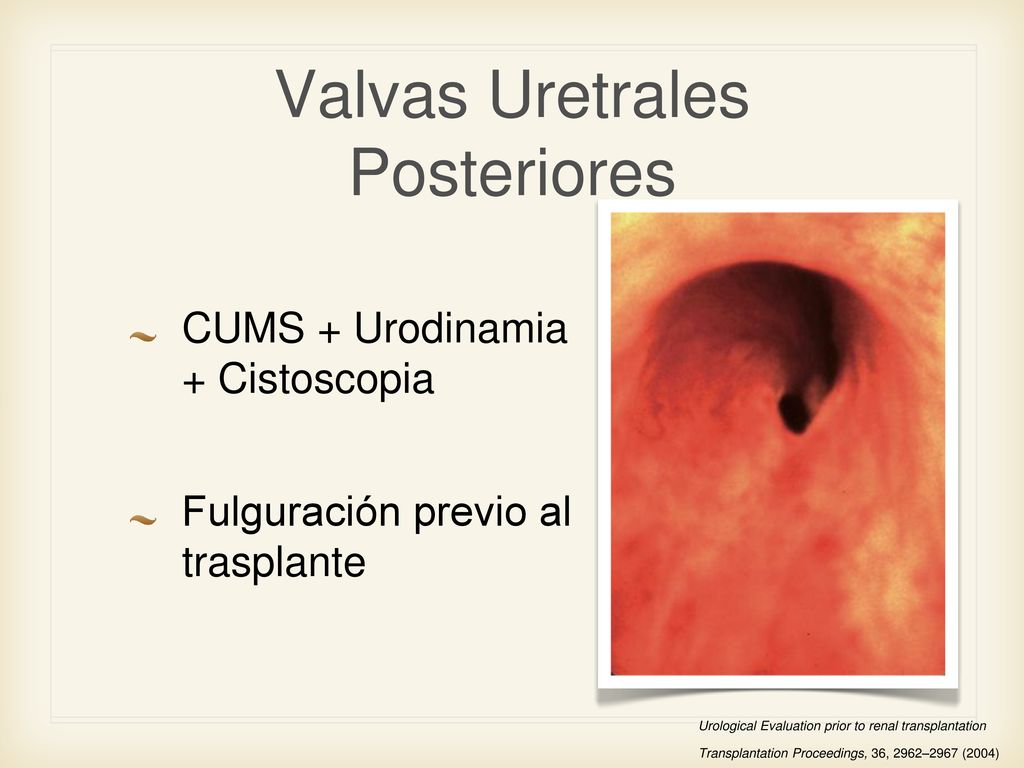 Valvas Uretrales Posteriores

CUMS + Urodinamia + Cistoscopia

Fulguración previo al trasplante

Urological Evaluation prior to renal transplantation

Transplantation Proceedings, 36, 2962–2967 (2004)